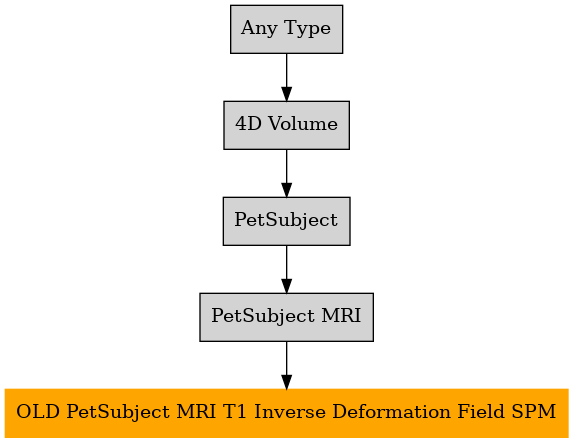 Any Type

4D Volume

PetSubject

PetSubject MRI

OLD PetSubject MRI T1 Inverse Deformation Field SPM